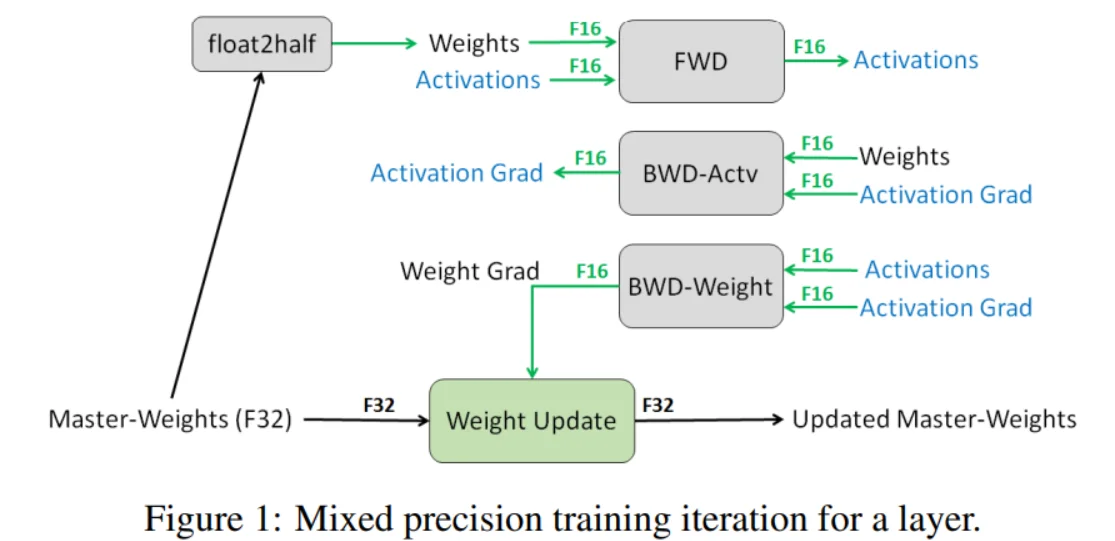 float2half

Weights
F16
Activations
F16
FWD
F16
Activations

Activation Grad
F16
BWD-Actv
F16
Weights
F16
Activation Grad

Weight Grad
F16
BWD-Weight
F16
Activations
F16
Activation Grad

Master-Weights (F32)
F32
Weight Update
F32
Updated Master-Weights

Figure 1: Mixed precision training iteration for a layer.